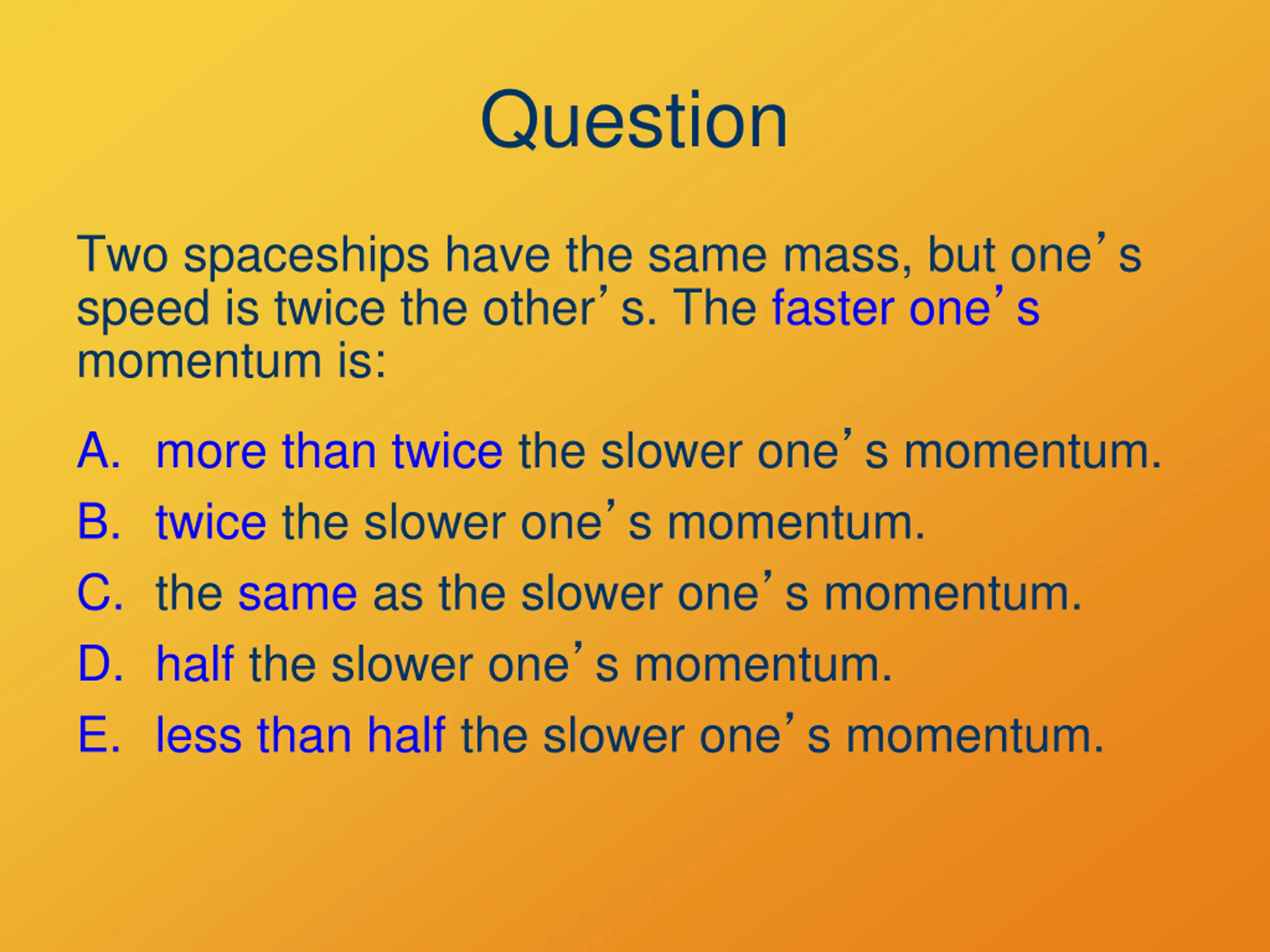 Question

Two spaceships have the same mass, but one’s speed is twice the other’s. The faster one’s momentum is:

A. more than twice the slower one’s momentum.
B. twice the slower one’s momentum.
C. the same as the slower one’s momentum.
D. half the slower one’s momentum.
E. less than half the slower one’s momentum.